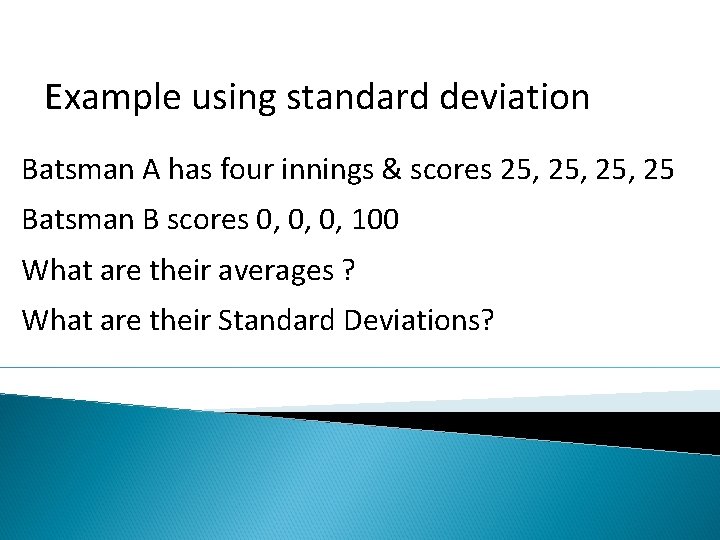 Example using standard deviation

Batsman A has four innings & scores 25, 25, 25, 25

Batsman B scores 0, 0, 0, 100

What are their averages ?

What are their Standard Deviations?